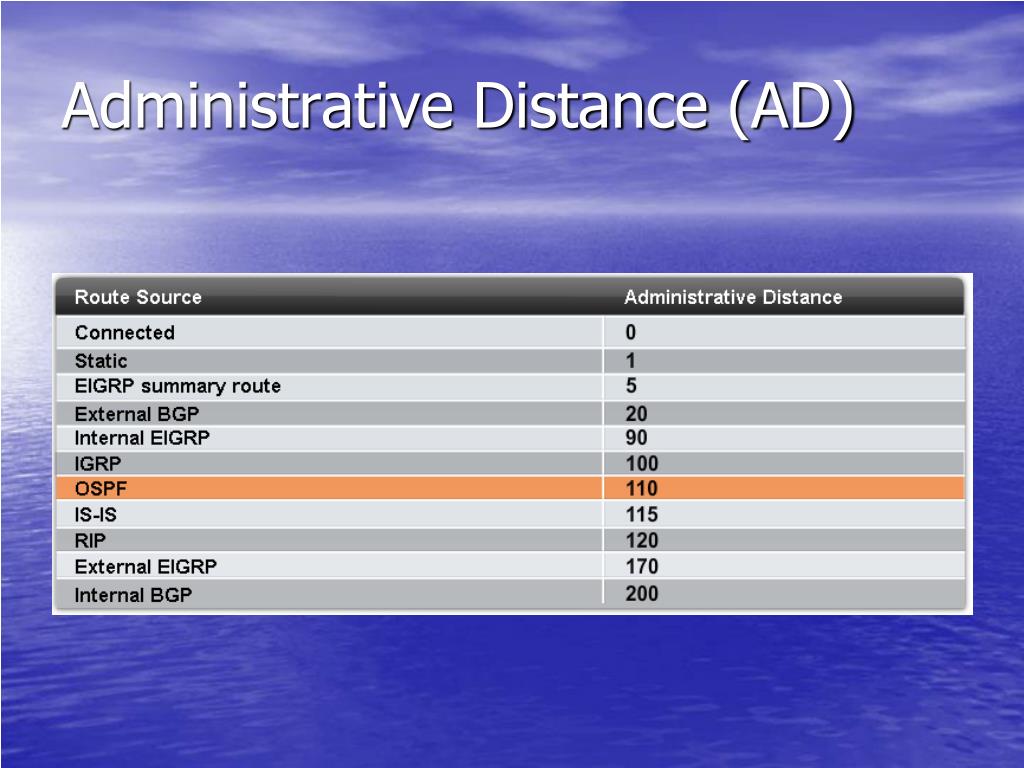 Administrative Distance (AD)

| Route Source | Administrative Distance |
|---|---|
| Connected | 0 |
| Static | 1 |
| EIGRP summary route | 5 |
| External BGP | 20 |
| Internal EIGRP | 90 |
| IGRP | 100 |
| OSPF | 110 |
| IS-IS | 115 |
| RIP | 120 |
| External EIGRP | 170 |
| Internal BGP | 200 |